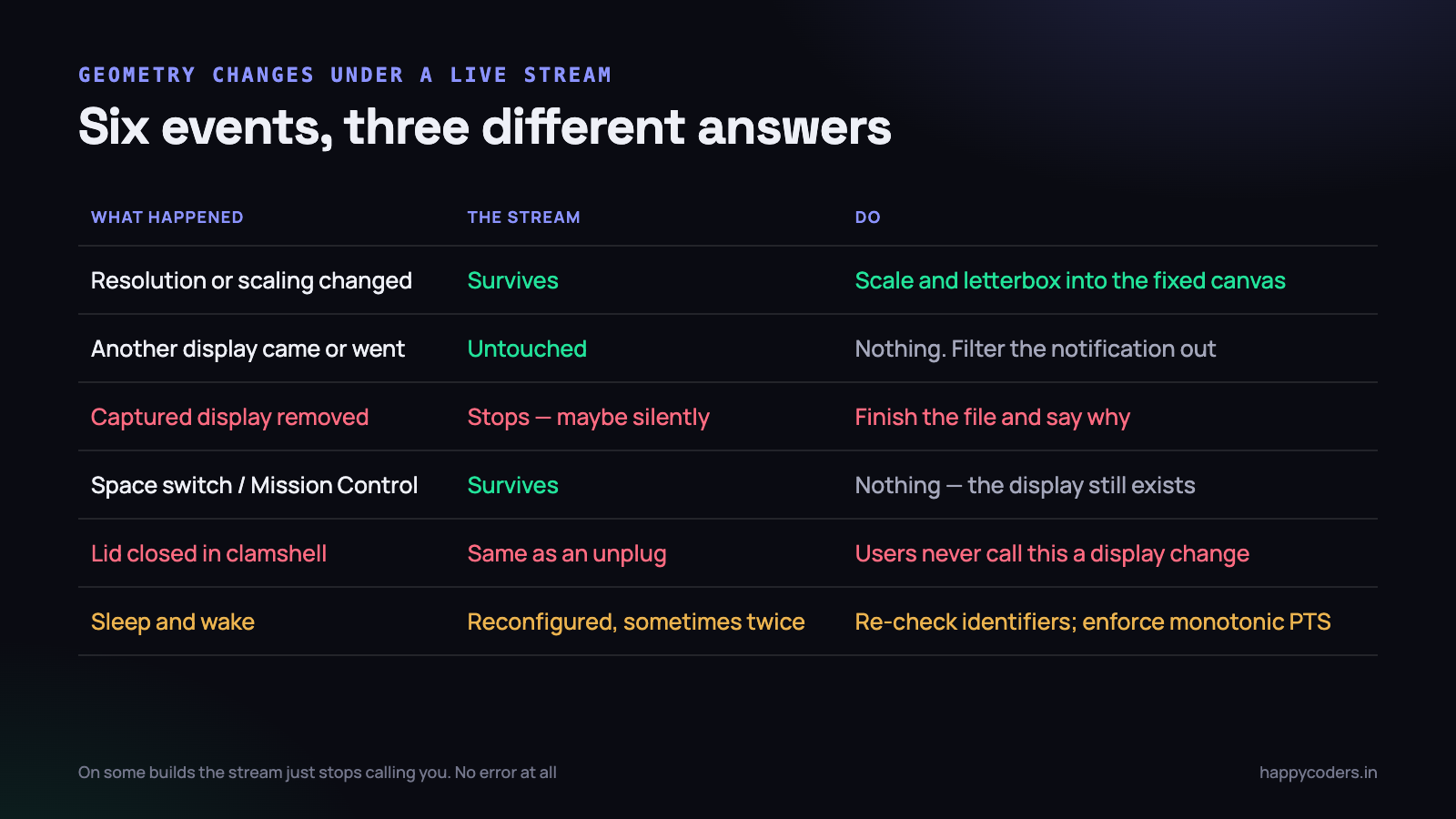 GEOMETRY CHANGES UNDER A LIVE STREAM

Six events, three different answers

| WHAT HAPPENED | THE STREAM | DO |
|---|---|---|
| Resolution or scaling changed | Survives | Scale and letterbox into the fixed canvas |
| Another display came or went | Untouched | Nothing. Filter the notification out |
| Captured display removed | Stops — maybe silently | Finish the file and say why |
| Space switch / Mission Control | Survives | Nothing — the display still exists |
| Lid closed in clamshell | Same as an unplug | Users never call this a display change |
| Sleep and wake | Reconfigured, sometimes twice | Re-check identifiers; enforce monotonic PTS |

On some builds the stream just stops calling you. No error at all

happycoders.in